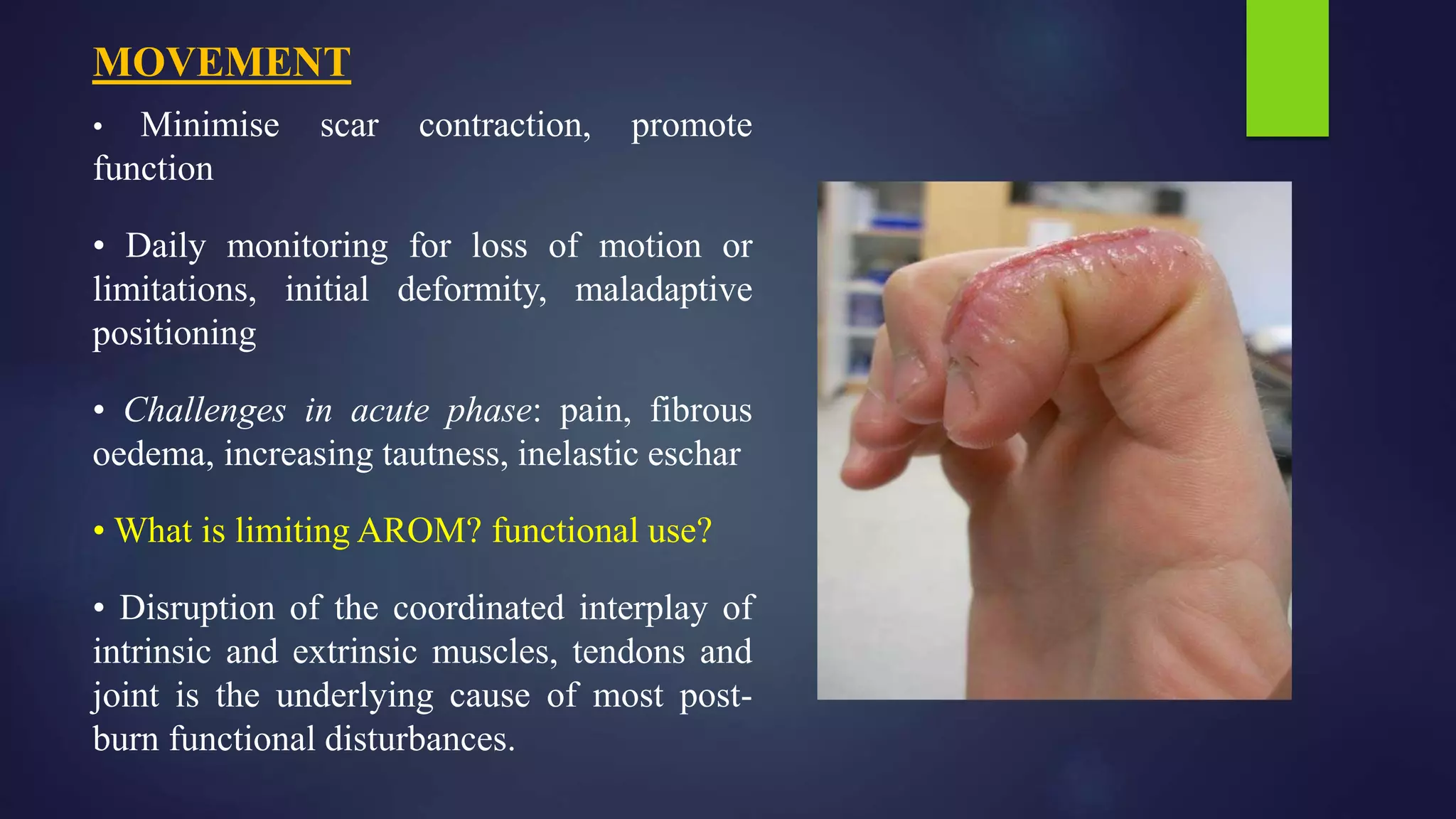 MOVEMENT

• Minimise scar contraction, promote function

• Daily monitoring for loss of motion or limitations, initial deformity, maladaptive positioning

• Challenges in acute phase: pain, fibrous oedema, increasing tautness, inelastic eschar

• What is limiting AROM? functional use?

• Disruption of the coordinated interplay of intrinsic and extrinsic muscles, tendons and joint is the underlying cause of most post-burn functional disturbances.